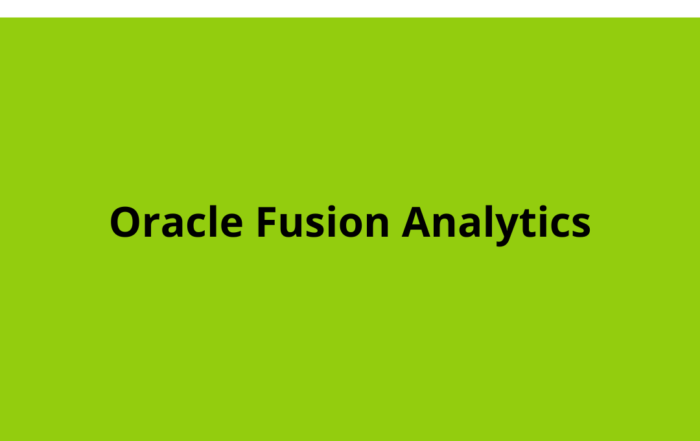 Oracle Fusion Analytics